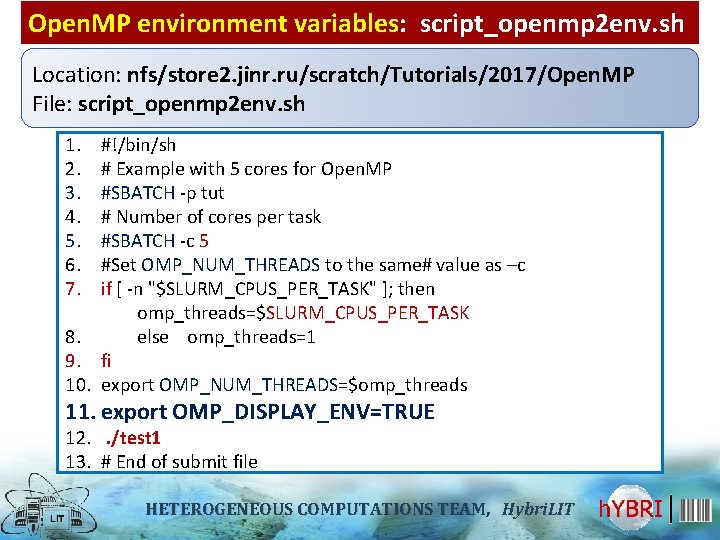 OpenMP environment variables: script_openmp2env.sh

Location: nfs/store2.jinr.ru/scratch/Tutorials/2017/OpenMP
File: script_openmp2env.sh

1. #!/bin/sh
2. # Example with 5 cores for OpenMP
3. #SBATCH -p tut
4. # Number of cores per task
5. #SBATCH -c 5
6. #Set OMP_NUM_THREADS to the same# value as –c
7. if [ -n "$SLURM_CPUS_PER_TASK" ]; then
omp_threads=$SLURM_CPUS_PER_TASK
8. else omp_threads=1
9. fi
10. export OMP_NUM_THREADS=$omp_threads
11. export OMP_DISPLAY_ENV=TRUE
12. ./test1
13. # End of submit file

LIT

HETEROGENEOUS COMPUTATIONS TEAM, HybriLIT

hYBRI